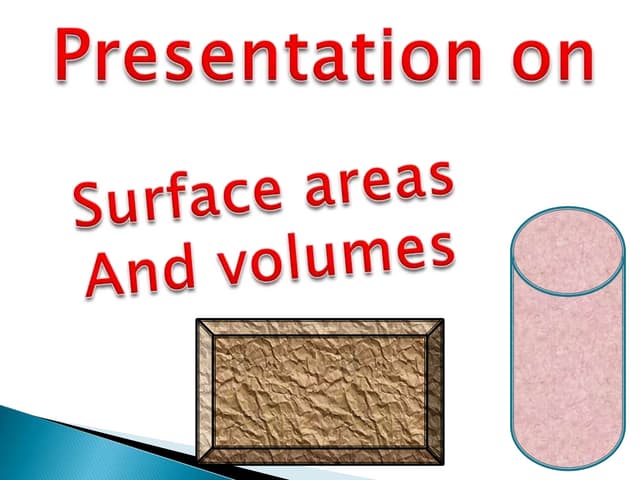 Presentation on

Surface areas
And volumes